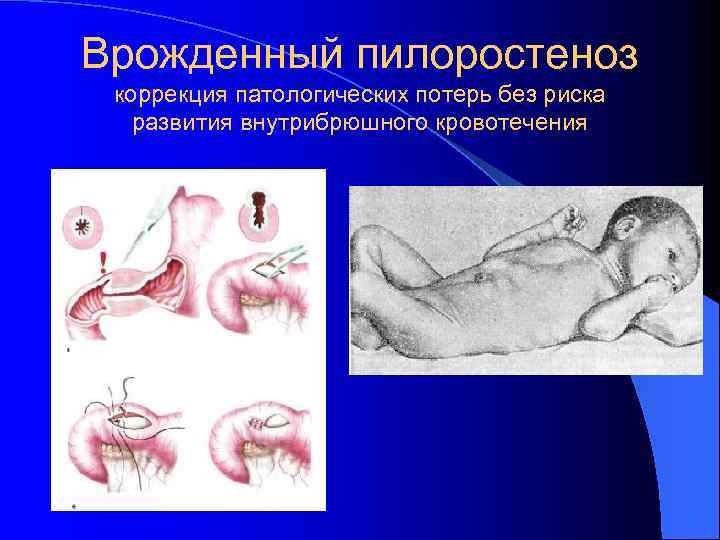 Врожденный пилоростеноз
коррекция патологических потерь без риска развития внутрибрюшного кровотечения